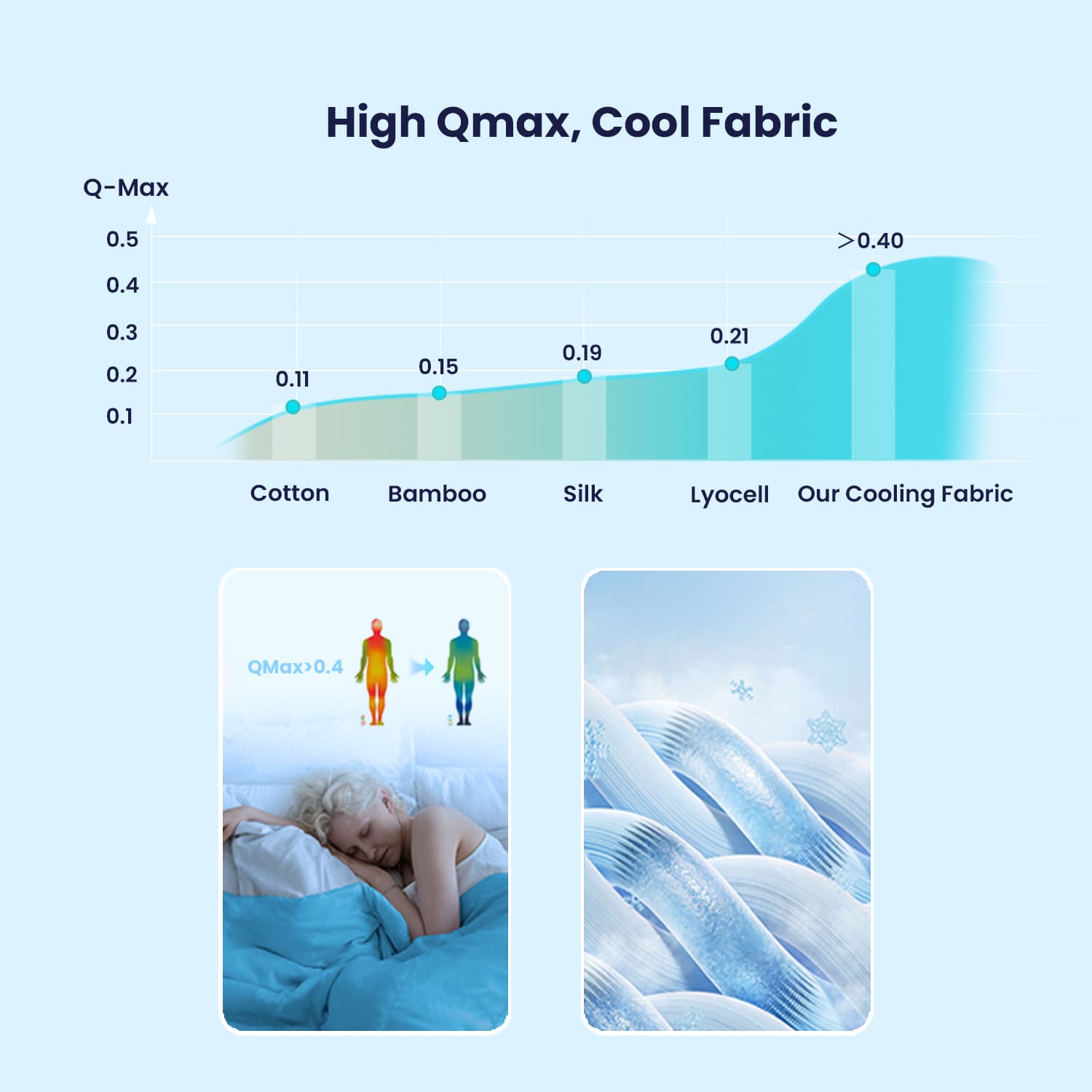 High Qmax, Cool Fabric

Q-Max

0.5
0.4
0.3
0.2
0.1

0.11
0.15
0.19
0.21
>0.40

Cotton
Bamboo
Silk
Lyocell
Our Cooling Fabric

QMax>0.4